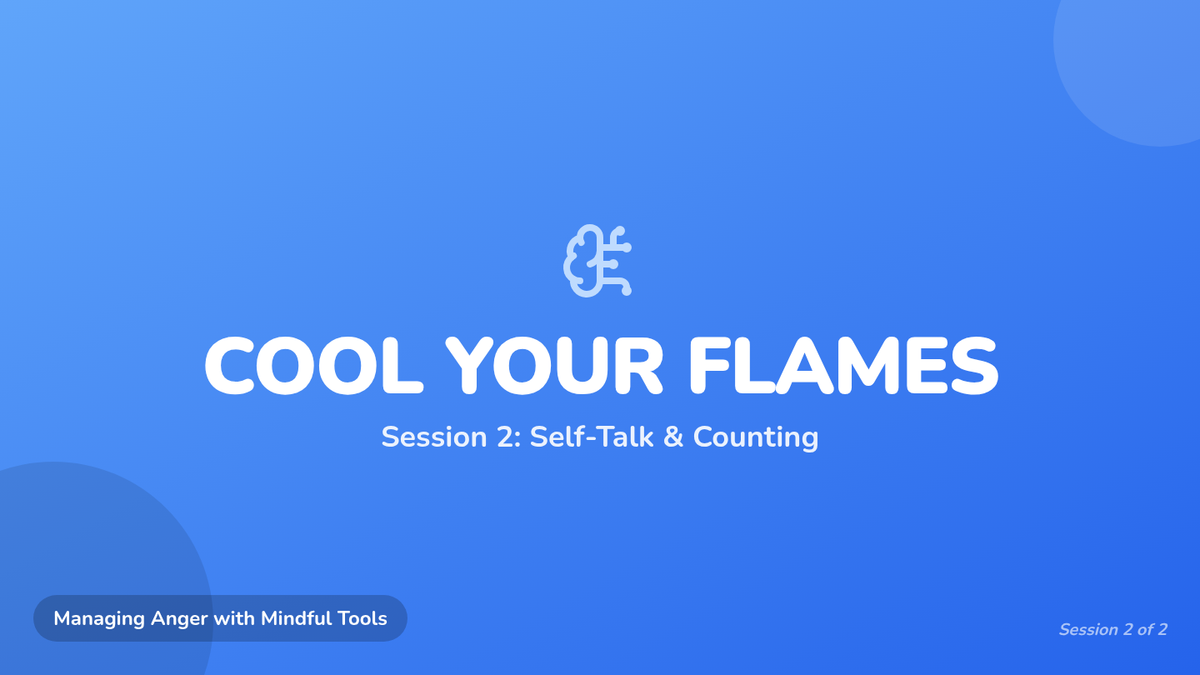 COOL YOUR FLAMES

Session 2: Self-Talk & Counting

Managing Anger with Mindful Tools

Session 2 of 2